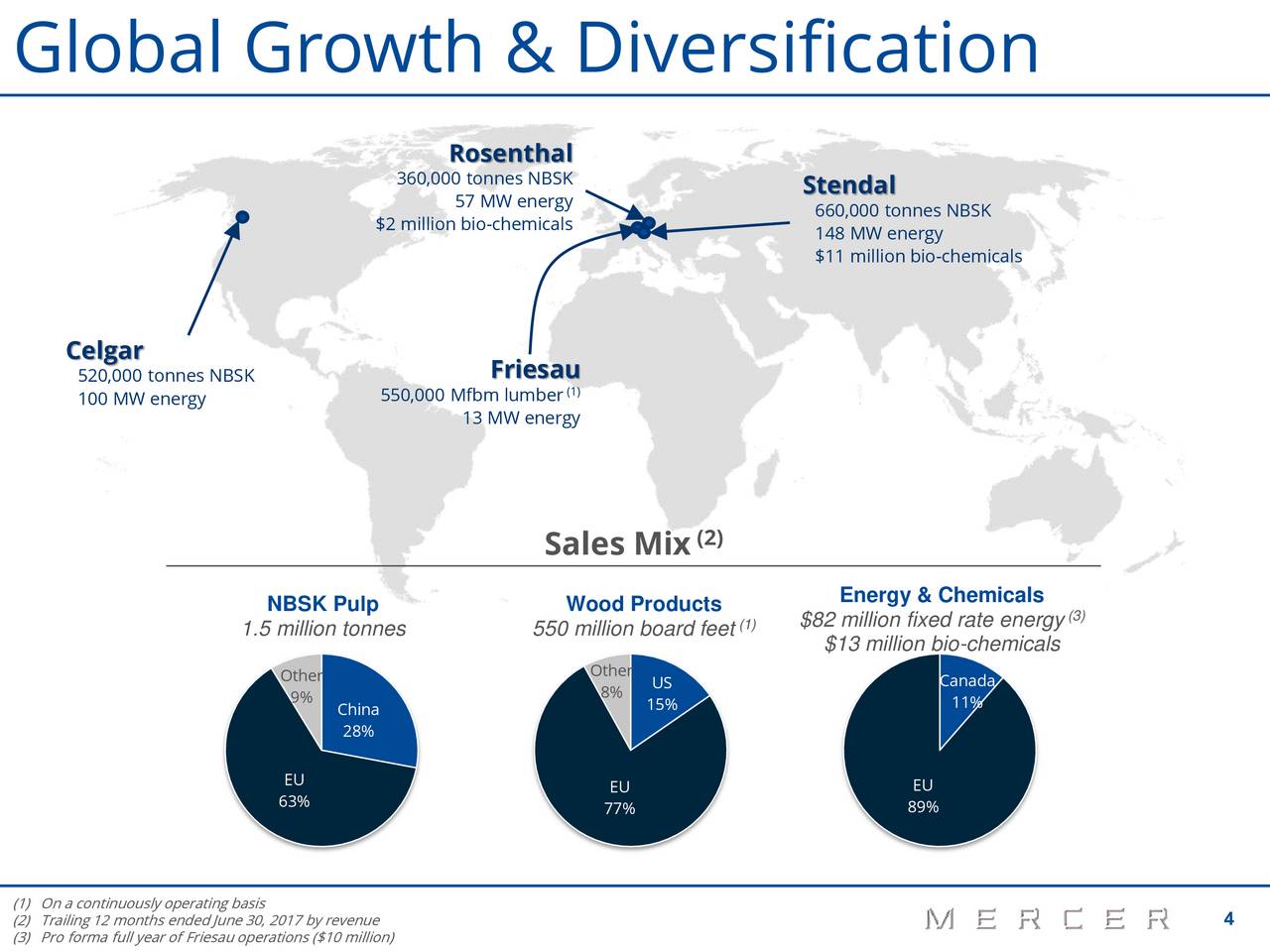 Global Growth & Diversification

Rosenthal
360,000 tonnes NBSK
57 MW energy
$2 million bio-chemicals

Stendal
660,000 tonnes NBSK
148 MW energy
$11 million bio-chemicals

Celgar
520,000 tonnes NBSK
100 MW energy

Friesau
550,000 Mfbm lumber $^{(1)}$
13 MW energy

Sales Mix $^{(2)}$

NBSK Pulp
1.5 million tonnes

Other 9%
China 28%
EU 63%

Wood Products
550 million board feet $^{(1)}$

Other 8%
US 15%
EU 77%

Energy & Chemicals
$82 million fixed rate energy $^{(3)}$
$13 million bio-chemicals

Canada 11%
EU 89%

(1) On a continuously operating basis
(2) Trailing 12 months ended June 30, 2017 by revenue
(3) Pro forma full year of Friesau operations ($10 million)

MERCER

4